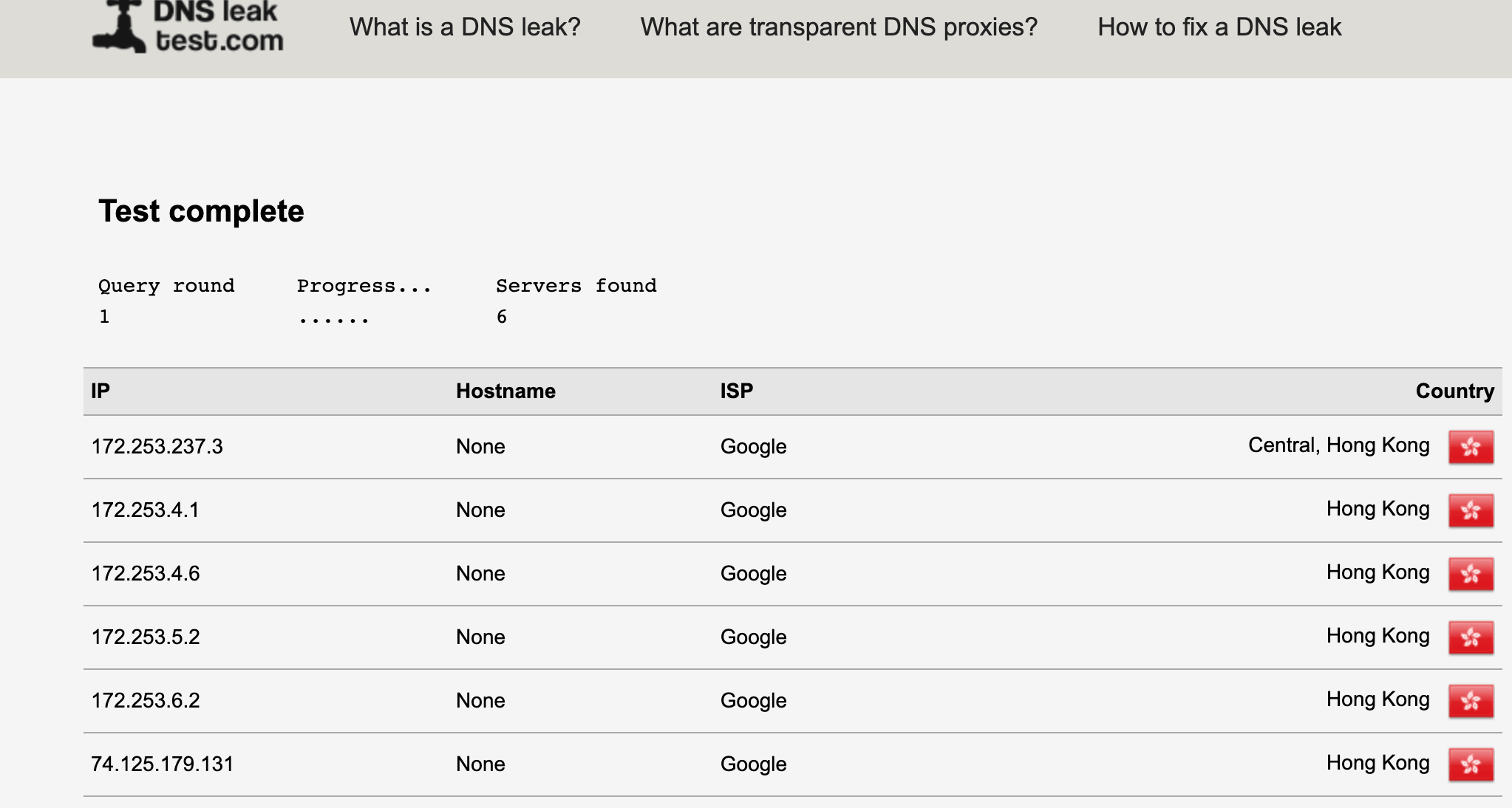 DNS leak test.com

What is a DNS leak?

What are transparent DNS proxies?

How to fix a DNS leak

Test complete

| Query round | Progress... | Servers found |
|---|---|---|
| 1 | ...... | 6 |

| IP | Hostname | ISP | Country |
|---|---|---|---|
| 172.253.237.3 | None | Google | Central, Hong Kong |
| 172.253.4.1 | None | Google | Hong Kong |
| 172.253.4.6 | None | Google | Hong Kong |
| 172.253.5.2 | None | Google | Hong Kong |
| 172.253.6.2 | None | Google | Hong Kong |
| 74.125.179.131 | None | Google | Hong Kong |